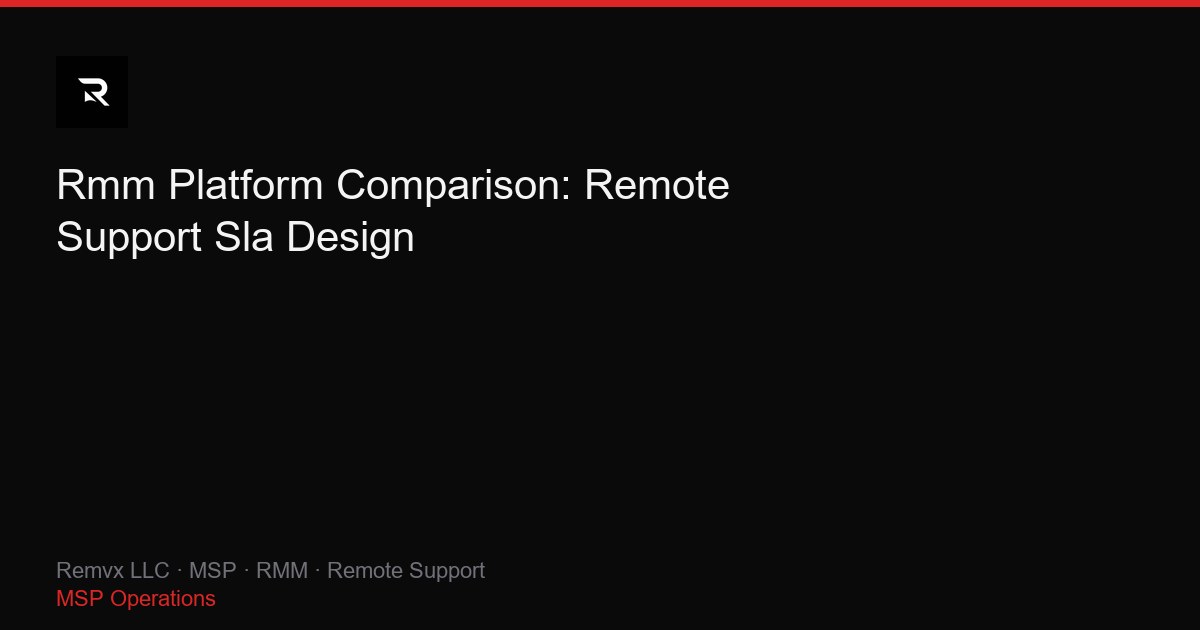 R

Rmm Platform Comparison: Remote Support Sla Design

Remvx LLC · MSP · RMM · Remote Support
MSP Operations